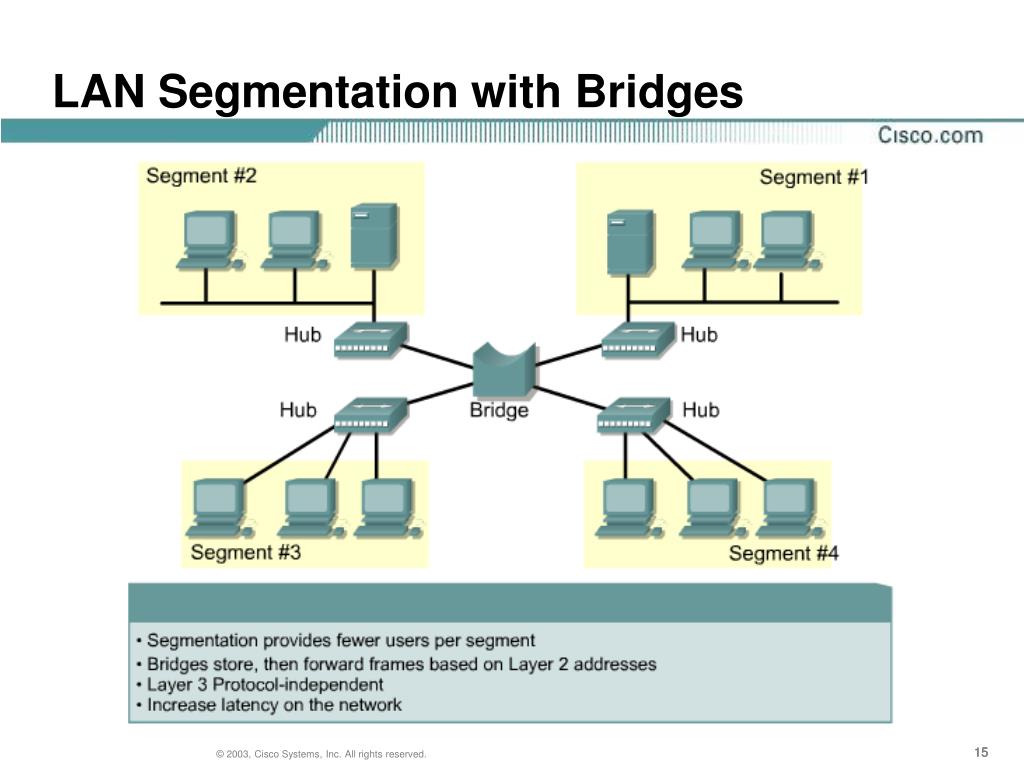 LAN Segmentation with Bridges

Cisco.com

Segment #2

Segment #1

Hub

Hub

Hub

Bridge

Hub

Segment #3

Segment #4

• Segmentation provides fewer users per segment
• Bridges store, then forward frames based on Layer 2 addresses
• Layer 3 Protocol-independent
• Increase latency on the network

© 2003, Cisco Systems, Inc. All rights reserved.

15